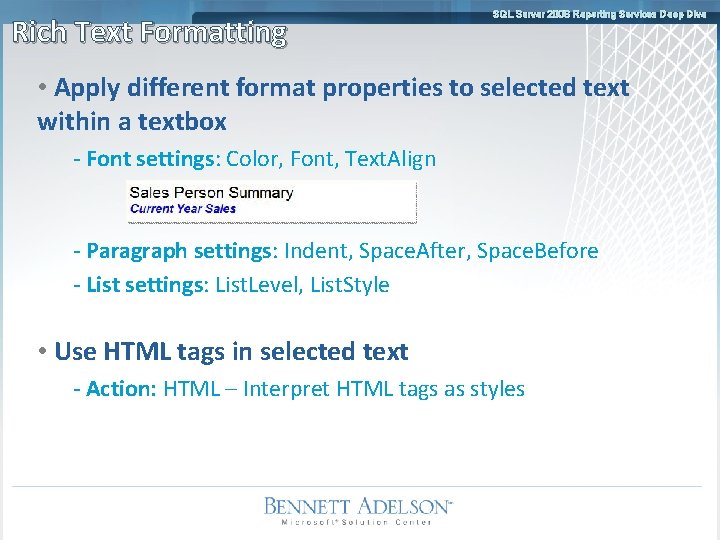 SQL Server 2008 Reporting Services Deep Dive

Rich Text Formatting

• Apply different format properties to selected text within a textbox

- Font settings: Color, Font, TextAlign

Sales Person Summary
Current Year Sales

- Paragraph settings: Indent, SpaceAfter, SpaceBefore

- List settings: ListLevel, ListStyle

• Use HTML tags in selected text

- Action: HTML – Interpret HTML tags as styles

BENNETT ADELSON
Microsoft Solution Center